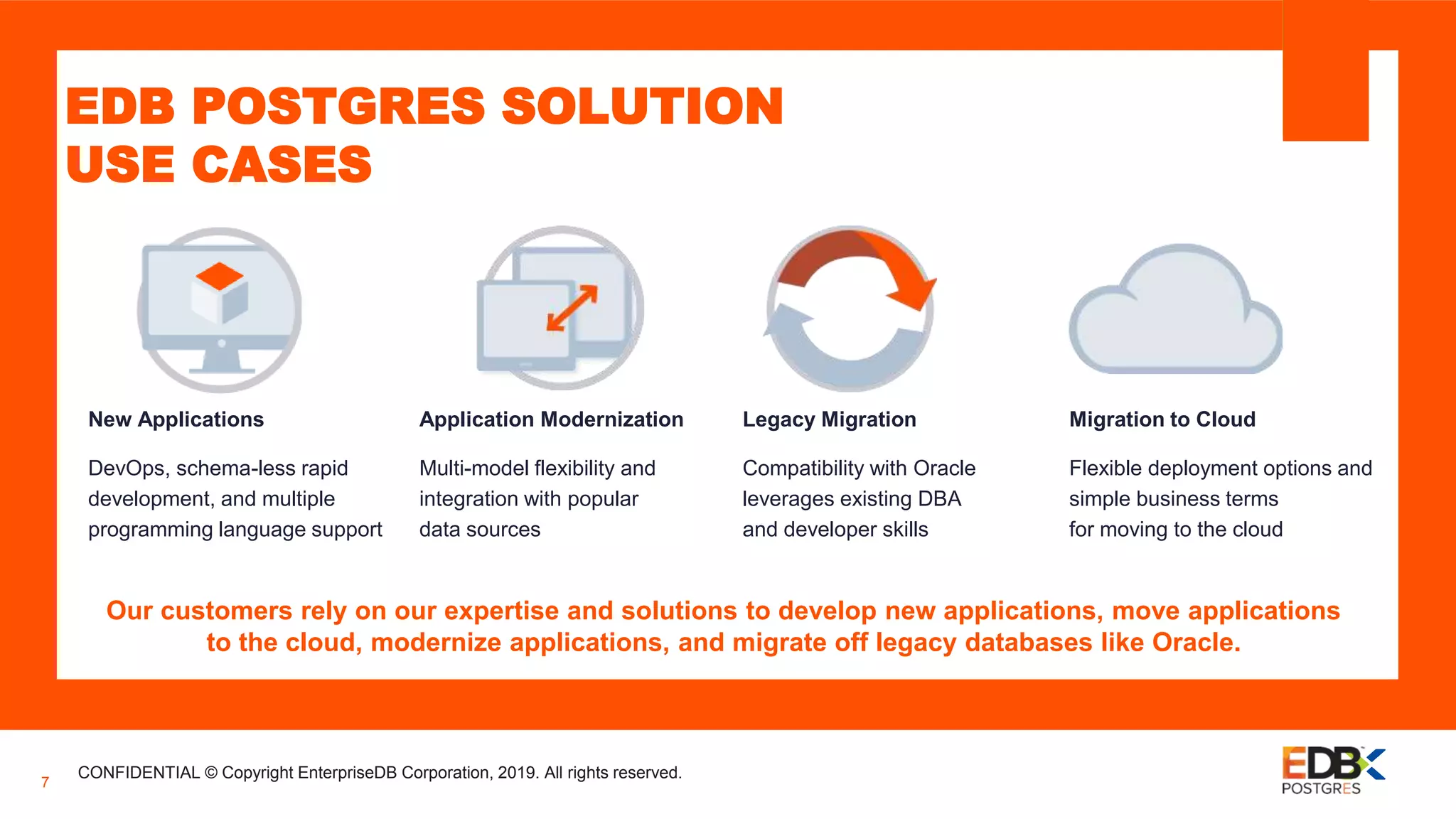 EDB POSTGRES SOLUTION
USE CASES

New Applications

DevOps, schema-less rapid development, and multiple programming language support

Application Modernization

Multi-model flexibility and integration with popular data sources

Legacy Migration

Compatibility with Oracle leverages existing DBA and developer skills

Migration to Cloud

Flexible deployment options and simple business terms for moving to the cloud

Our customers rely on our expertise and solutions to develop new applications, move applications to the cloud, modernize applications, and migrate off legacy databases like Oracle.

7

CONFIDENTIAL © Copyright EnterpriseDB Corporation, 2019. All rights reserved.

EDB POSTGRES